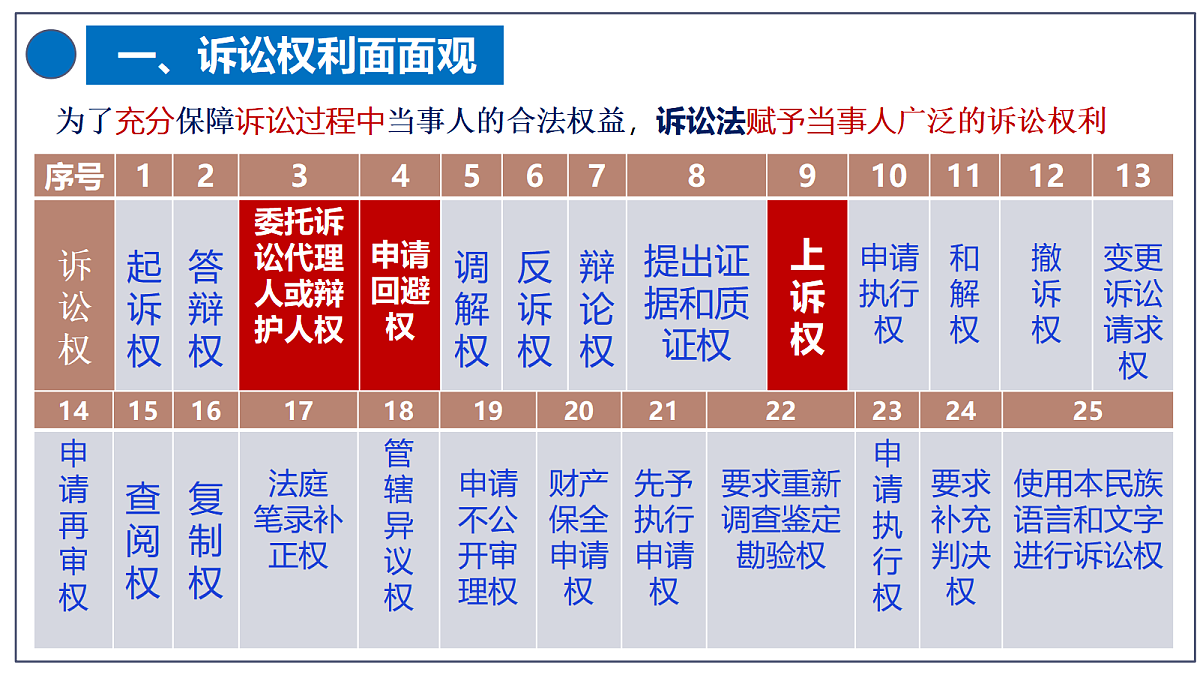 一、诉讼权利面面观

为了充分保障诉讼过程中当事人的合法权益，诉讼法赋予当事人广泛的诉讼权利

| 序号 | 1 | 2 | 3 | 4 | 5 | 6 | 7 | 8 | 9 | 10 | 11 | 12 | 13 |
|---|---|---|---|---|---|---|---|---|---|---|---|---|---|
| 诉讼权 | 起诉权 | 答辩权 | 委托诉讼代理人或辩护人权 | 申请回避权 | 调解权 | 反诉权 | 辩论权 | 提出证据和质证权 | 上诉权 | 申请执行权 | 和解权 | 撤诉权 | 变更诉讼请求权 |

| 14 | 15 | 16 | 17 | 18 | 19 | 20 | 21 | 22 | 23 | 24 | 25 |
|---|---|---|---|---|---|---|---|---|---|---|---|
| 申请再审权 | 查阅权 | 复制权 | 法庭笔录补正权 | 管辖异议权 | 申请不公开审理权 | 财产保全申请权 | 先予执行申请权 | 要求重新调查鉴定勘验权 | 申请执行权 | 要求补充判决权 | 使用本民族语言和文字进行诉讼权 |